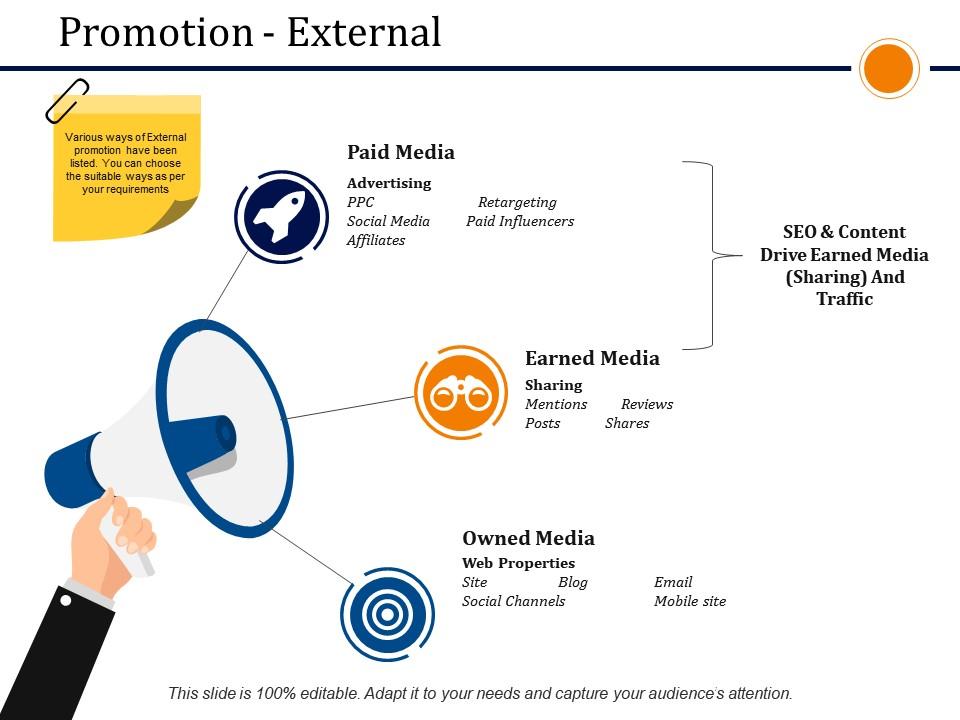 Promotion - External

Various ways of External promotion have been listed. You can choose the suitable ways as per your requirements

Paid Media

Advertising
PPC Retargeting
Social Media Paid Influencers
Affiliates

SEO & Content Drive Earned Media (Sharing) And Traffic

Earned Media

Sharing
Mentions Reviews
Posts Shares

Owned Media

Web Properties
Site Blog Email
Social Channels Mobile site

This slide is 100% editable. Adapt it to your needs and capture your audience's attention.